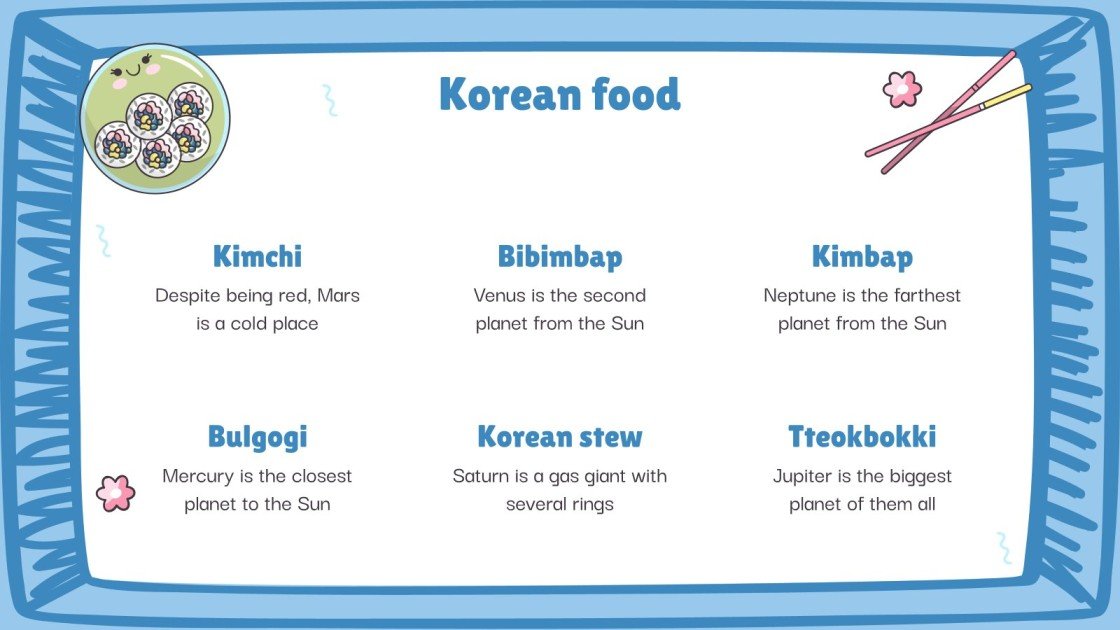 Korean food

Kimchi
Despite being red, Mars is a cold place

Bibimbap
Venus is the second planet from the Sun

Kimbap
Neptune is the farthest planet from the Sun

Bulgogi
Mercury is the closest planet to the Sun

Korean stew
Saturn is a gas giant with several rings

Tteokbokki
Jupiter is the biggest planet of them all